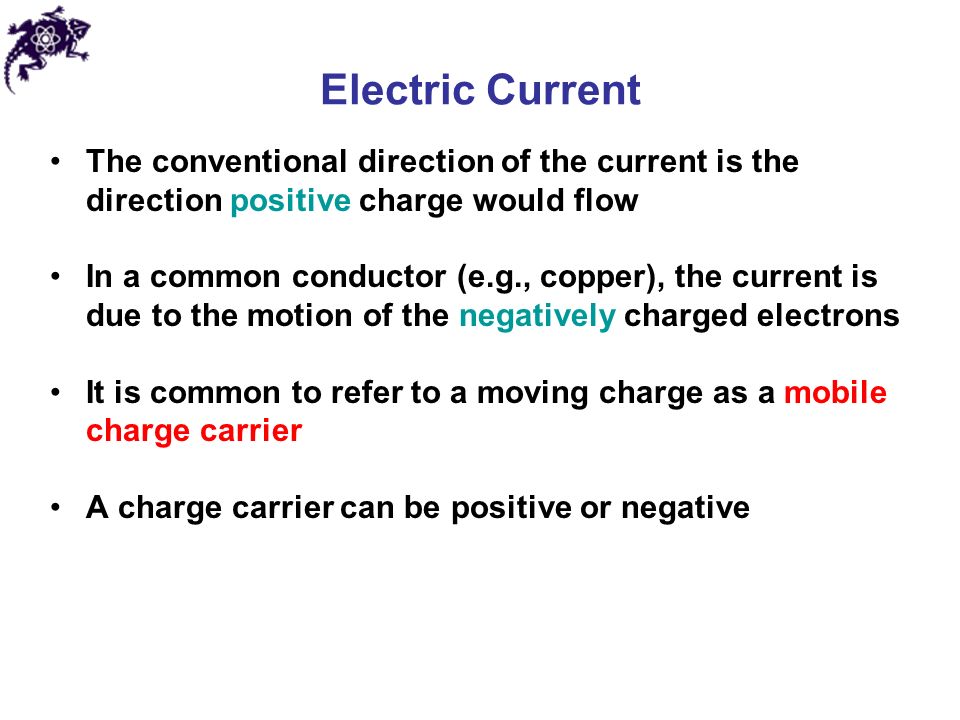 Electric Current

• The conventional direction of the current is the direction positive charge would flow

• In a common conductor (e.g., copper), the current is due to the motion of the negatively charged electrons

• It is common to refer to a moving charge as a mobile charge carrier

• A charge carrier can be positive or negative